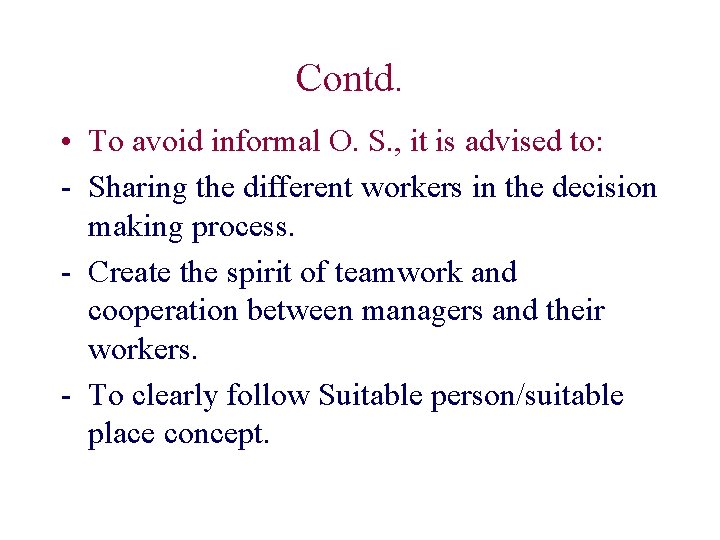 Contd.

• To avoid informal O. S., it is advised to:

- Sharing the different workers in the decision making process.

- Create the spirit of teamwork and cooperation between managers and their workers.

- To clearly follow Suitable person/suitable place concept.